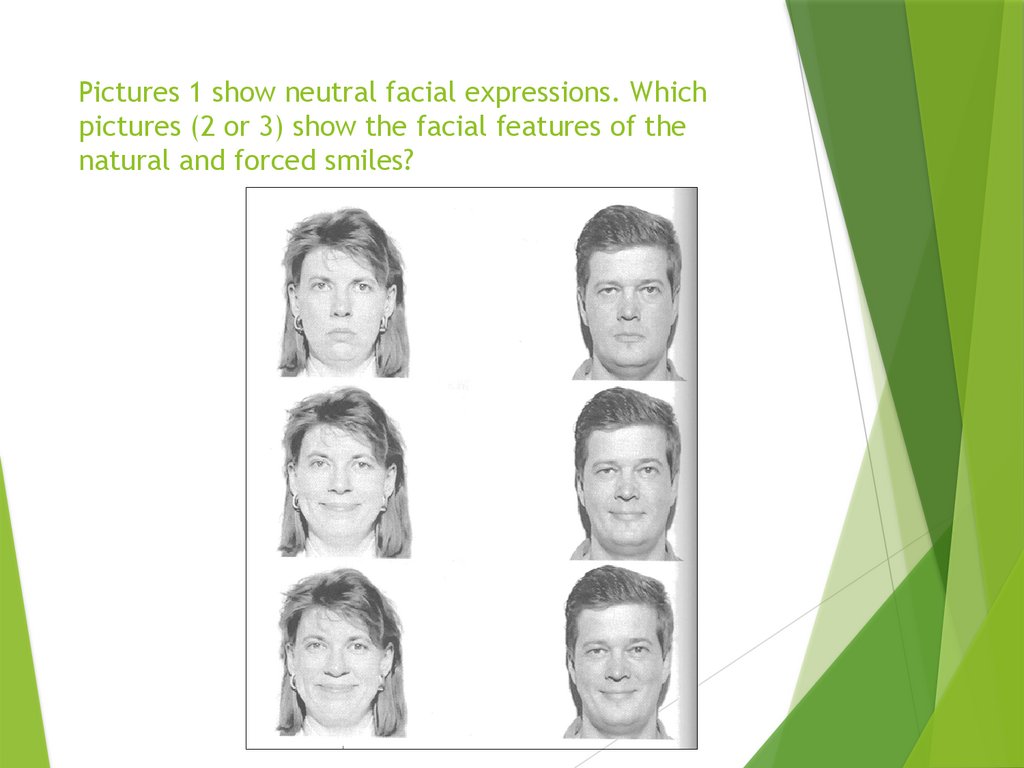 Pictures 1 show neutral facial expressions. Which pictures (2 or 3) show the facial features of the natural and forced smiles?